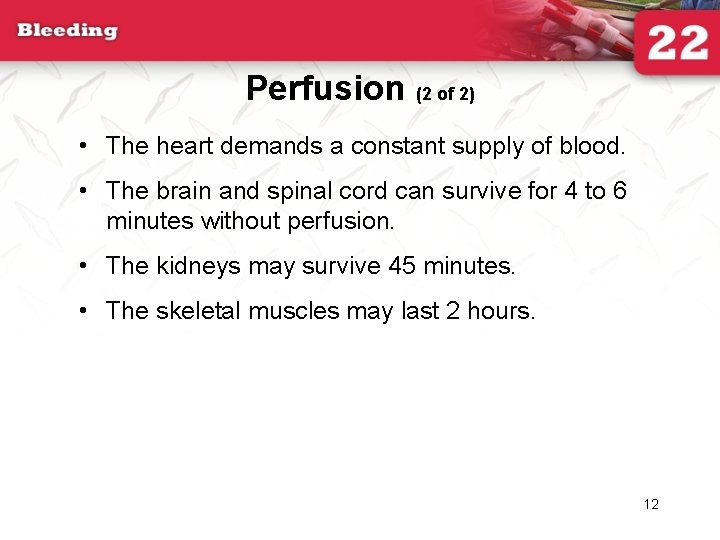 Bleeding

22

Perfusion (2 of 2)

• The heart demands a constant supply of blood.

• The brain and spinal cord can survive for 4 to 6 minutes without perfusion.

• The kidneys may survive 45 minutes.

• The skeletal muscles may last 2 hours.

12